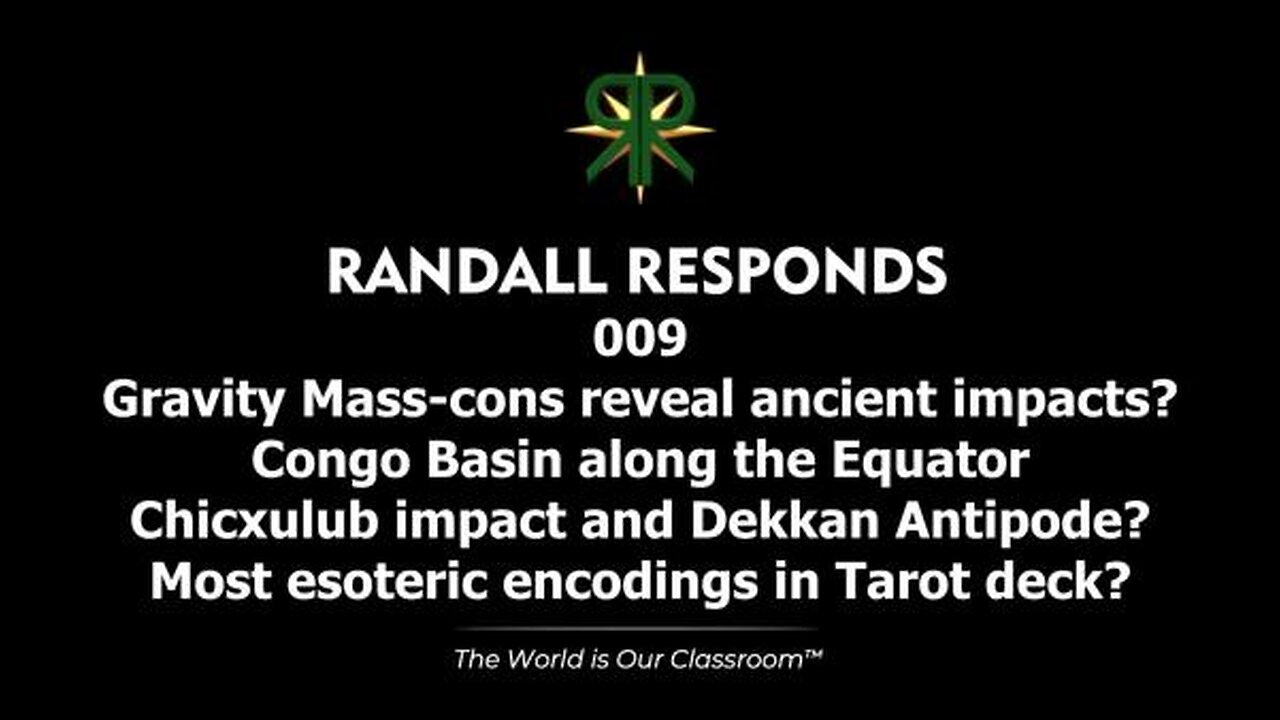 RANDALL RESPONDS
009
Gravity Mass-cons reveal ancient impacts?
Congo Basin along the Equator
Chicxulub impact and Dekkan Antipode?
Most esoteric encodings in Tarot deck?

The World is Our Classroom™